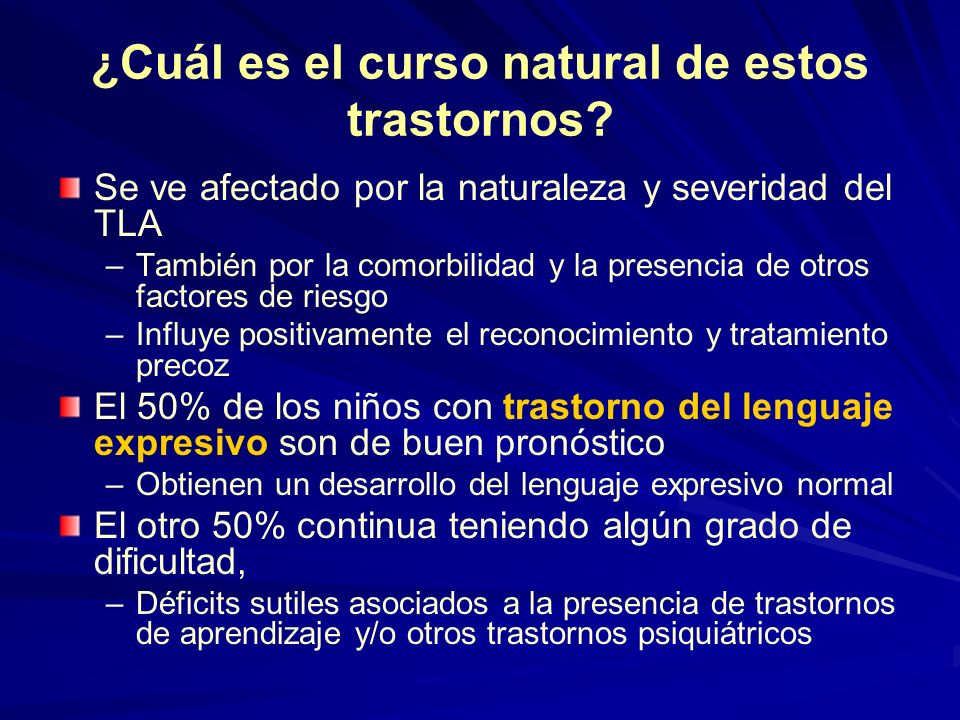 ¿Cuál es el curso natural de estos trastornos?

Se ve afectado por la naturaleza y severidad del TLA

– También por la comorbilidad y la presencia de otros factores de riesgo

– Influye positivamente el reconocimiento y tratamiento precoz

El 50% de los niños con trastorno del lenguaje expresivo son de buen pronóstico

– Obtienen un desarrollo del lenguaje expresivo normal

El otro 50% continua teniendo algún grado de dificultad,

– Déficits sutiles asociados a la presencia de trastornos de aprendizaje y/o otros trastornos psiquiátricos